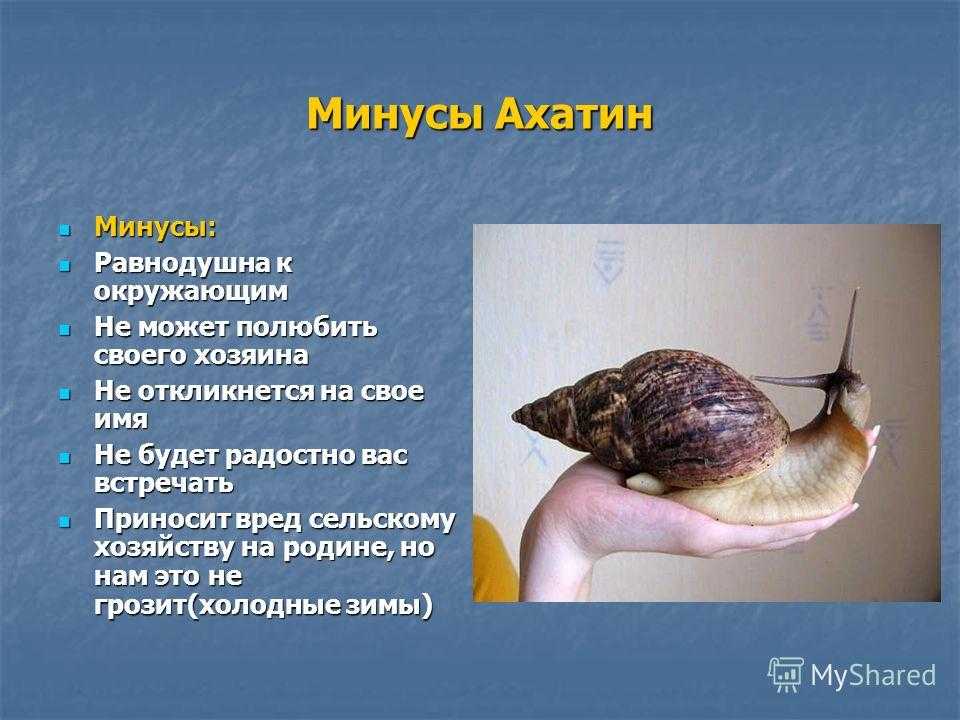 Минусы Ахатин

- Минусы:
- Равнодушна к окружающим
- Не может полюбить своего хозяина
- Не откликнется на свое имя
- Не будет радостно вас встречать
- Приносит вред сельскому хозяйству на родине, но нам это не грозит(холодные зимы)

MyShared